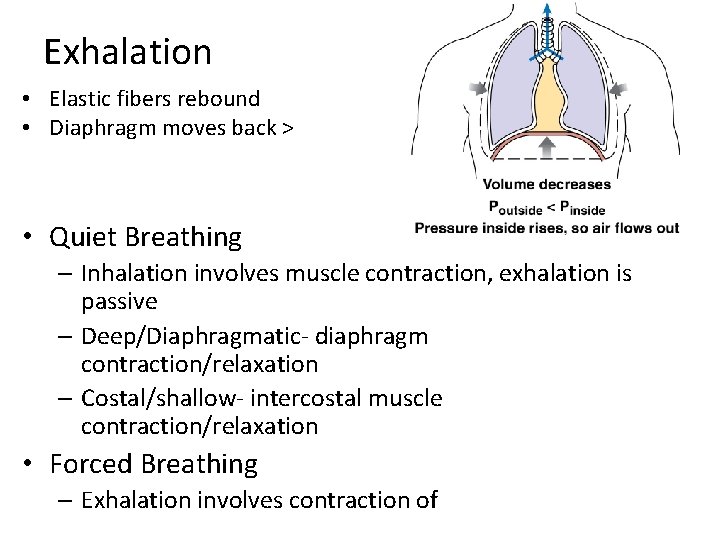 Exhalation

• Elastic fibers rebound
• Diaphragm moves back >

Volume decreases
$P_{outside} < P_{inside}$
Pressure inside rises, so air flows out

• Quiet Breathing
– Inhalation involves muscle contraction, exhalation is passive
– Deep/Diaphragmatic- diaphragm contraction/relaxation
– Costal/shallow- intercostal muscle contraction/relaxation
• Forced Breathing
– Exhalation involves contraction of